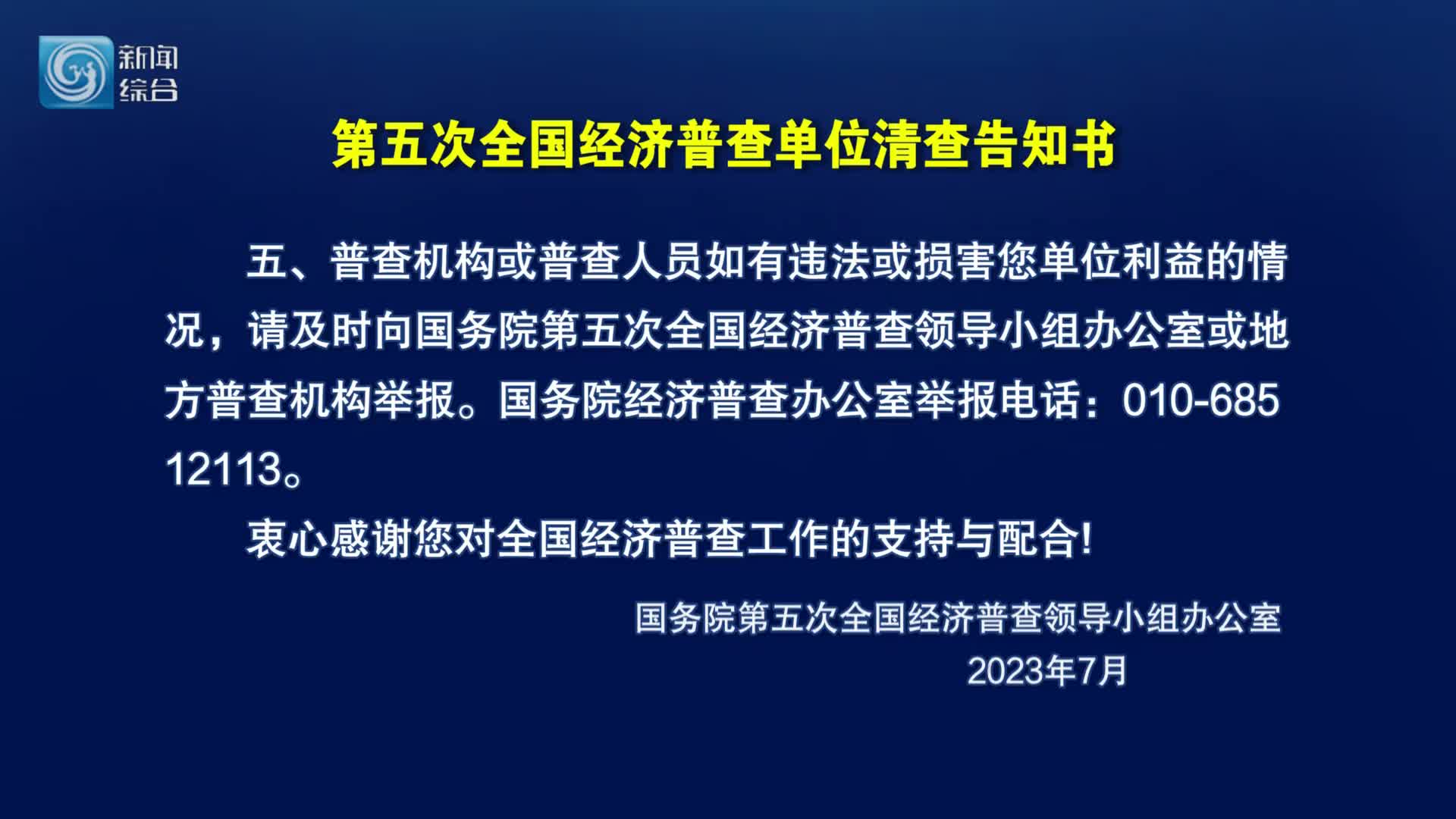 新闻
综合

第五次全国经济普查单位清查告知书

五、普查机构或普查人员如有违法或损害您单位利益的情况，请及时向国务院第五次全国经济普查领导小组办公室或地方普查机构举报。国务院经济普查办公室举报电话：010-68512113。

衷心感谢您对全国经济普查工作的支持与配合!

国务院第五次全国经济普查领导小组办公室
2023年7月